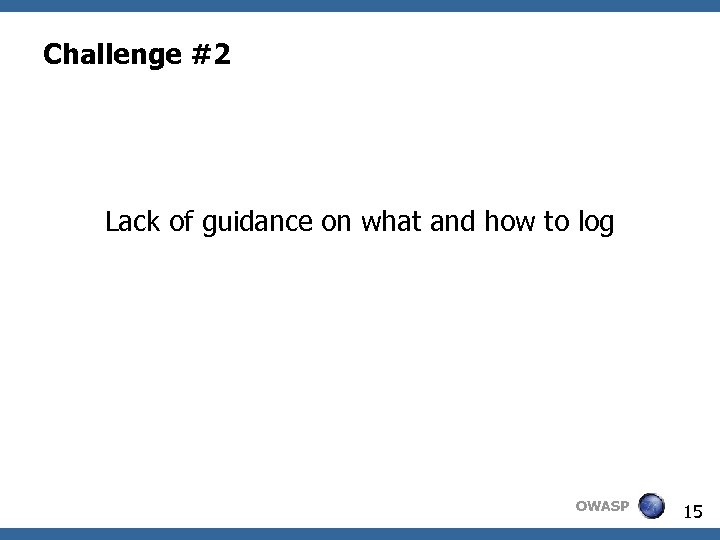 Challenge #2

Lack of guidance on what and how to log

OWASP

15